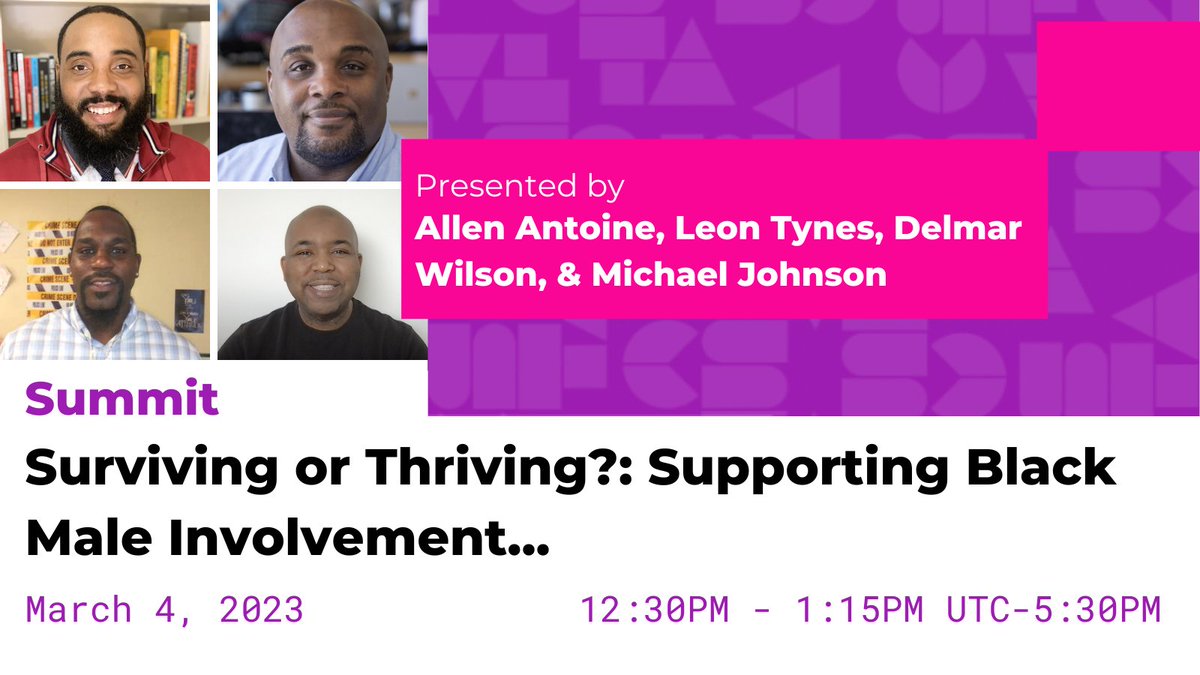 Presented by
Allen Antoine, Leon Tynes, Delmar Wilson, & Michael Johnson

Summit

Surviving or Thriving?: Supporting Black Male Involvement...

March 4, 2023

12:30PM - 1:15PM UTC-5:30PM